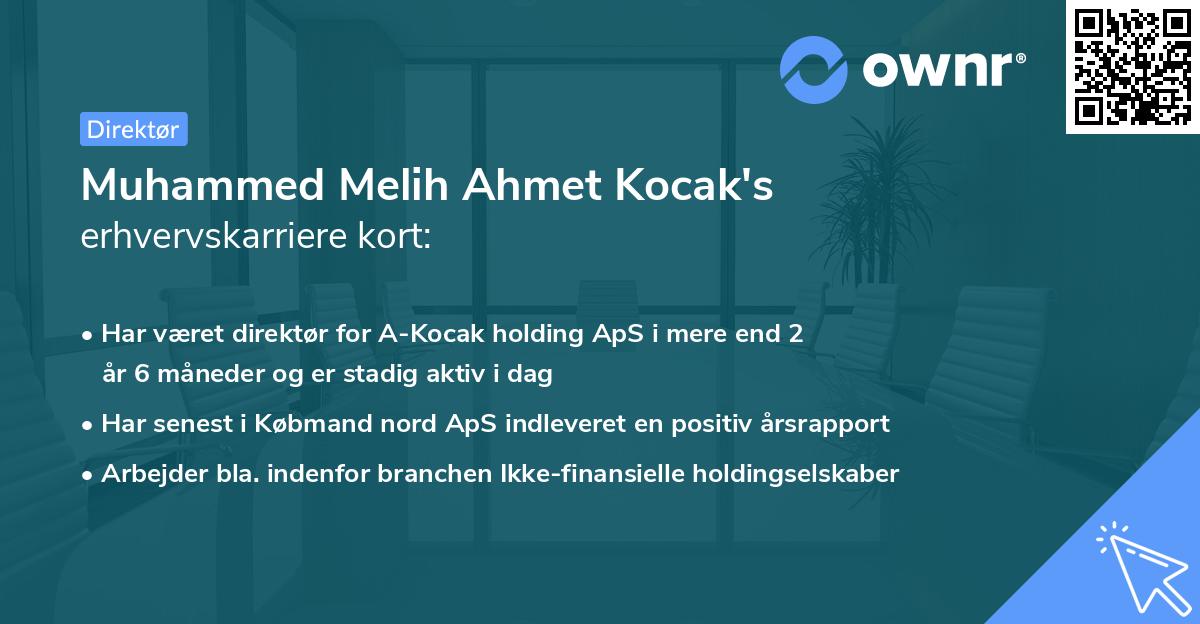 ownr®

Direktør

Muhammed Melih Ahmet Kocak's
erhvervskarriere kort:

• Har været direktør for A-Kocak holding ApS i mere end 2 år 6 måneder og er stadig aktiv i dag
• Har senest i Købmand nord ApS indleveret en positiv årsrapport
• Arbejder bla. indenfor branchen Ikke-finansielle holdingselskaber